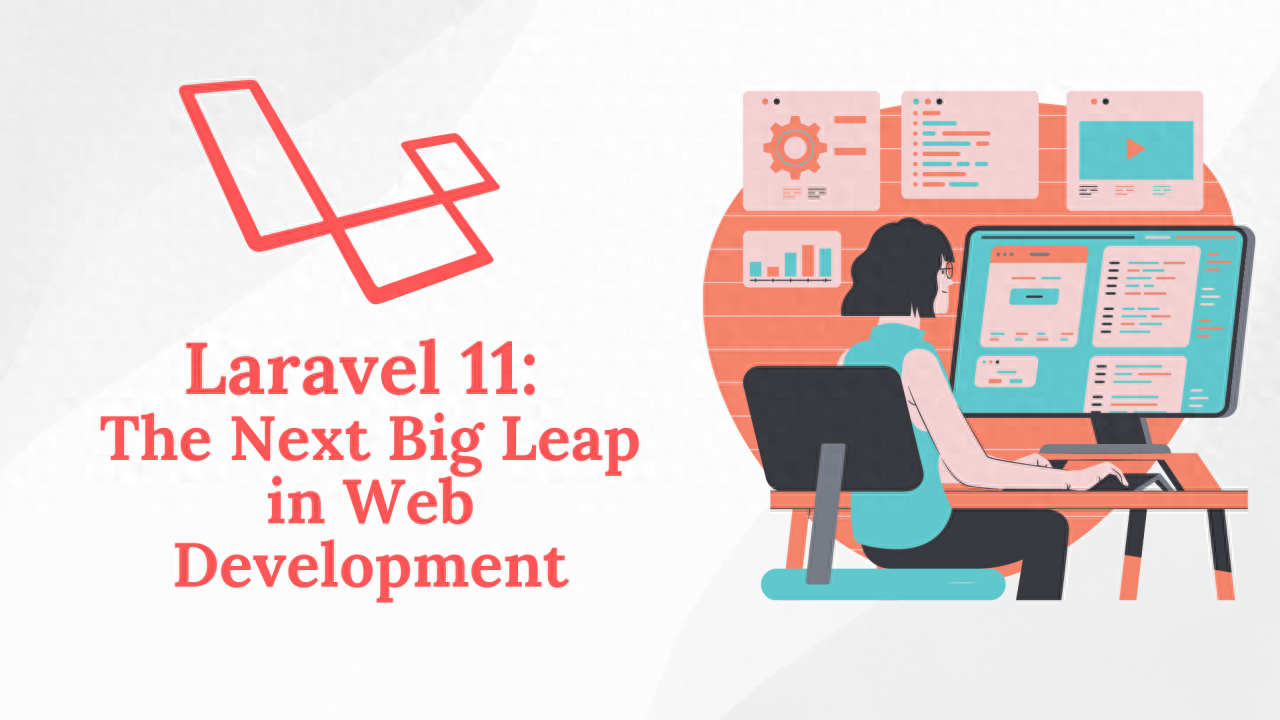 Laravel 11:
The Next Big Leap in Web Development